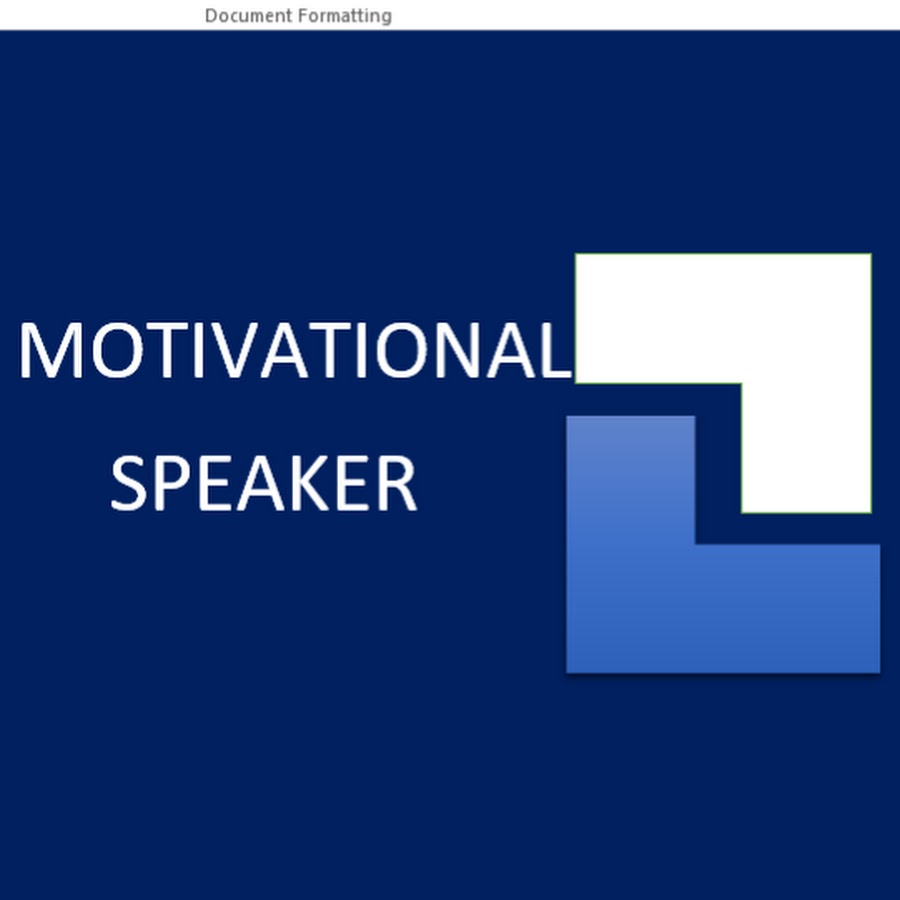 Document Formatting

MOTIVATIONAL
SPEAKER